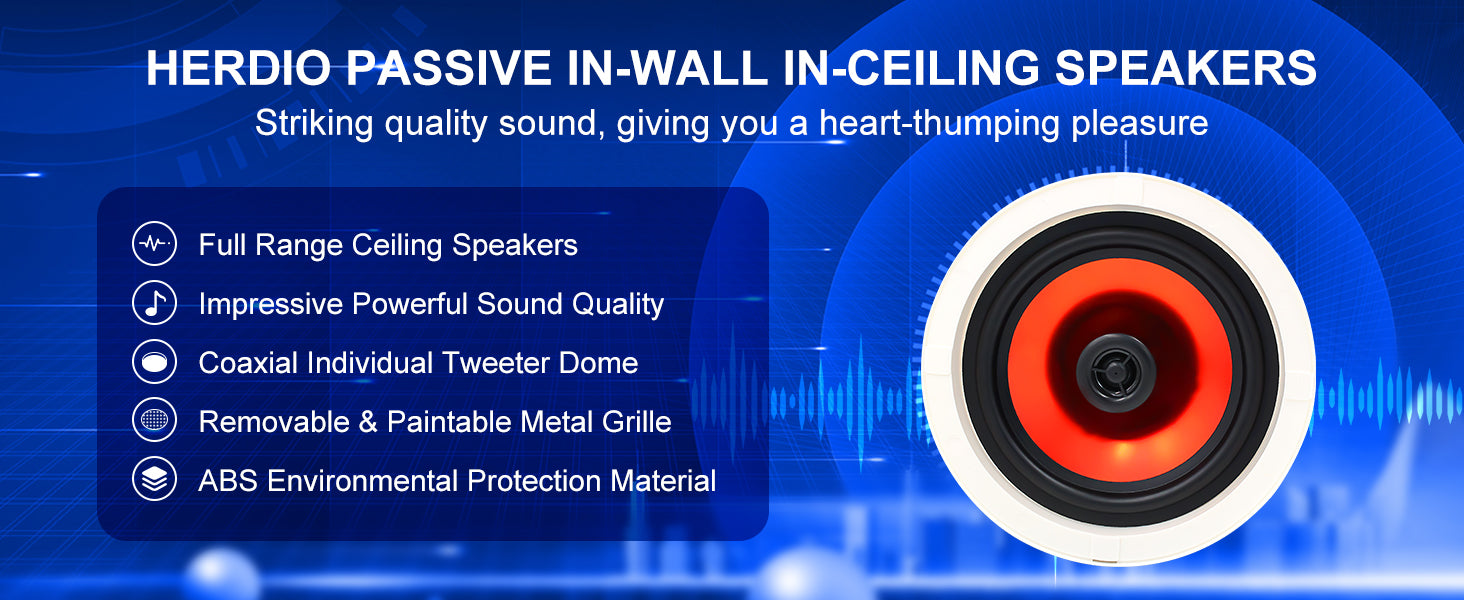 HERDIO PASSIVE IN-WALL IN-CEILING SPEAKERS
Striking quality sound, giving you a heart-thumping pleasure

Full Range Ceiling Speakers
Impressive Powerful Sound Quality
Coaxial Individual Tweeter Dome
Removable & Paintable Metal Grille
ABS Environmental Protection Material